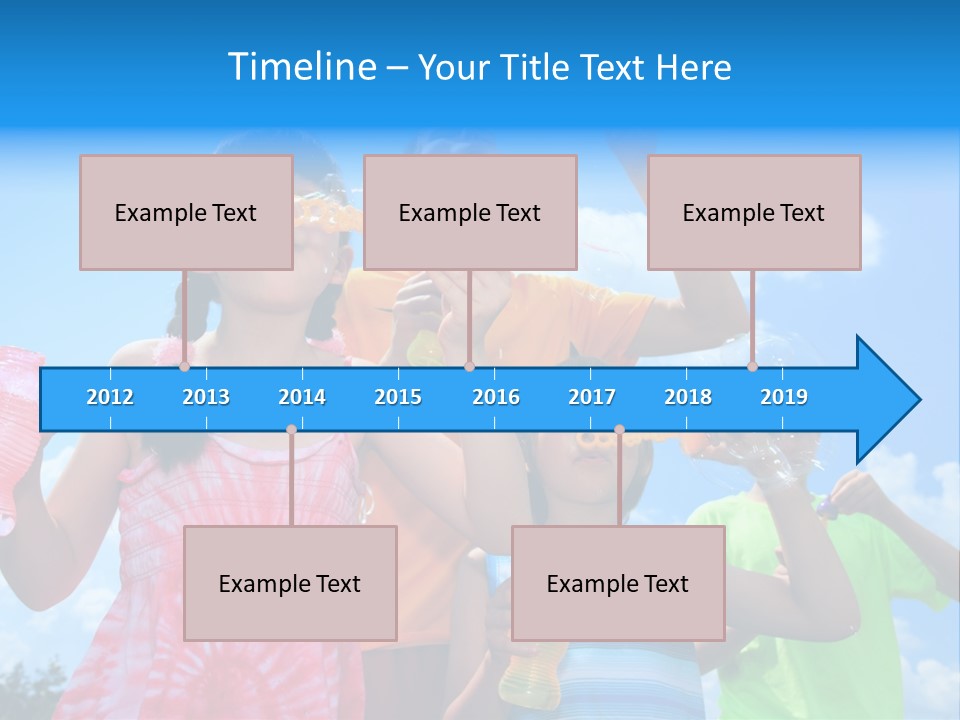 Timeline – Your Title Text Here

Example Text

Example Text

Example Text

2012 2013 2014 2015 2016 2017 2018 2019

Example Text

Example Text